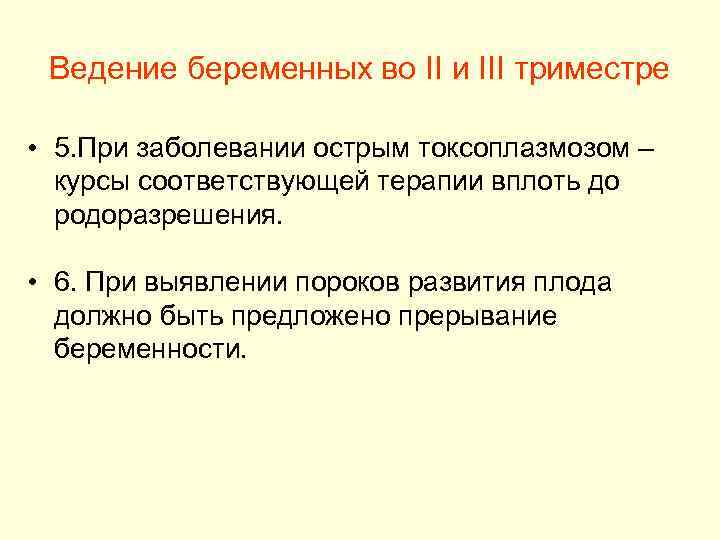 Ведение беременных во II и III триместре

• 5.При заболевании острым токсоплазмозом – курсы соответствующей терапии вплоть до родоразрешения.

• 6. При выявлении пороков развития плода должно быть предложено прерывание беременности.